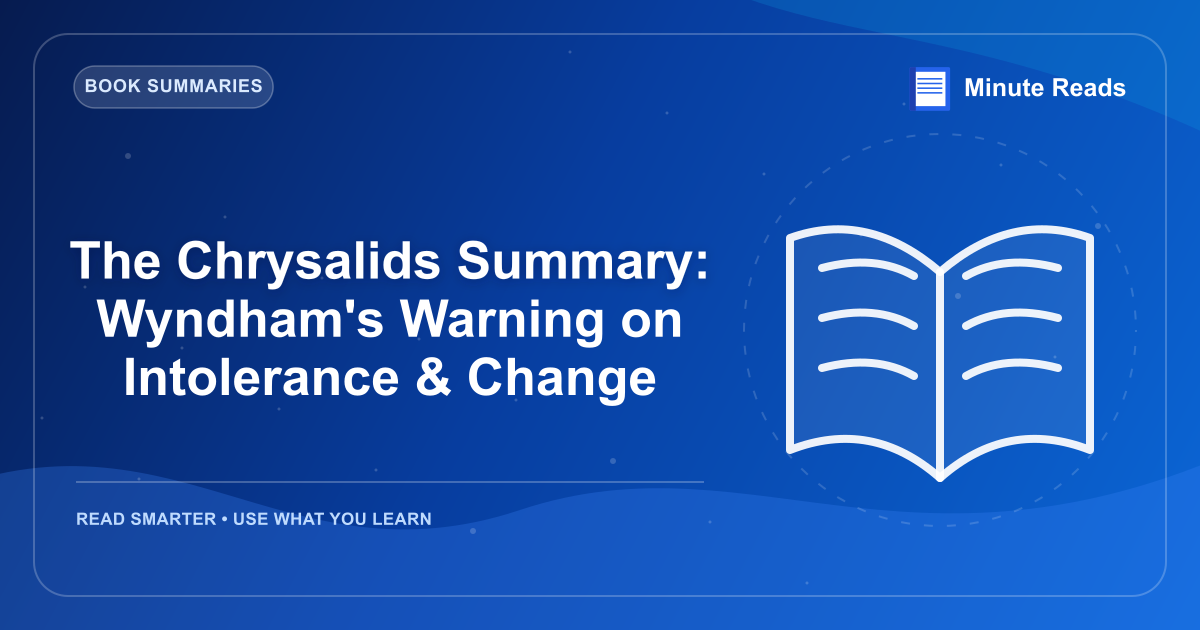 BOOK SUMMARIES

Minute Reads

The Chrysalids Summary: Wyndham's Warning on Intolerance & Change

READ SMARTER • USE WHAT YOU LEARN